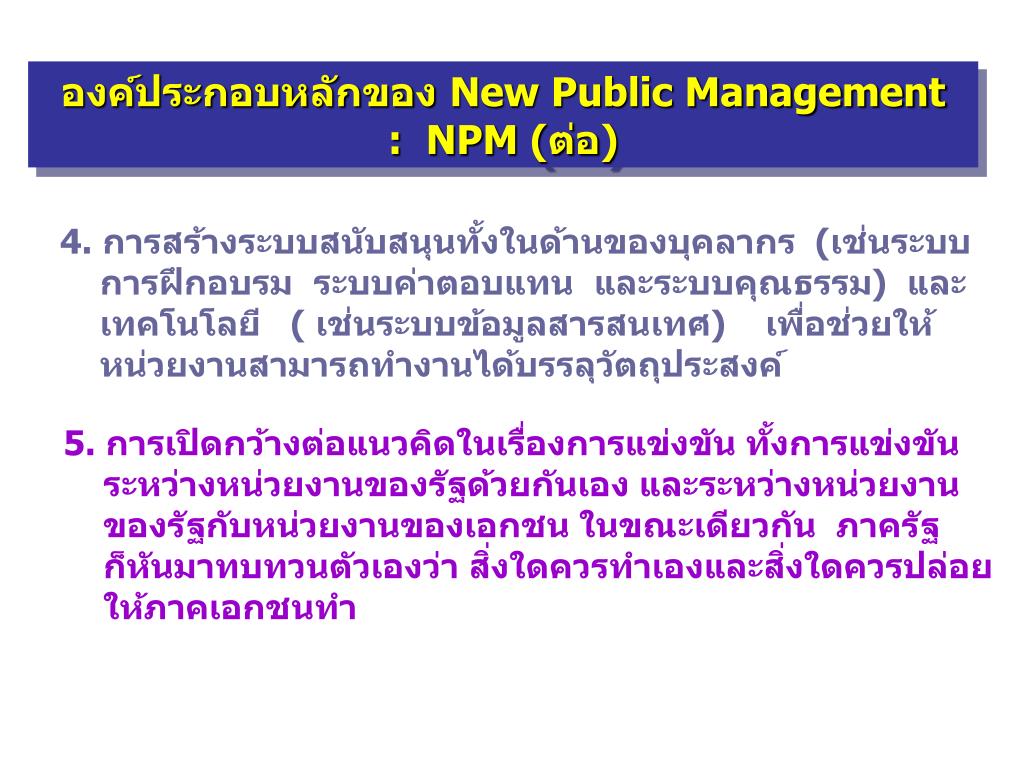 องค์ประกอบหลักของ New Public Management : NPM (ต่อ)

4. การสร้างระบบสนับสนุนทั้งในด้านของบุคลากร (เช่นระบบการฝึกอบรม ระบบค่าตอบแทน และระบบคุณธรรม) และเทคโนโลยี ( เช่นระบบข้อมูลสารสนเทศ) เพื่อช่วยให้หน่วยงานสามารถทำงานได้บรรลุวัตถุประสงค์

5. การเปิดกว้างต่อแนวคิดในเรื่องการแข่งขัน ทั้งการแข่งขันระหว่างหน่วยงานของรัฐด้วยกันเอง และระหว่างหน่วยงานของรัฐกับหน่วยงานของเอกชน ในขณะเดียวกัน ภาครัฐก็หันมาทบทวนตัวเองว่า สิ่งใดควรทำเองและสิ่งใดควรปล่อยให้ภาคเอกชนทำ